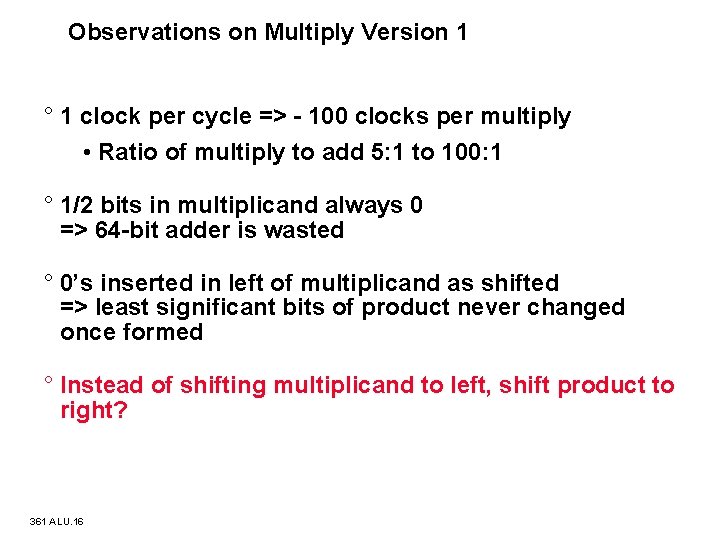 Observations on Multiply Version 1

° 1 clock per cycle => - 100 clocks per multiply

• Ratio of multiply to add 5:1 to 100:1

° 1/2 bits in multiplicand always 0
=> 64-bit adder is wasted

° 0's inserted in left of multiplicand as shifted
=> least significant bits of product never changed once formed

° Instead of shifting multiplicand to left, shift product to right?

361 ALU.16